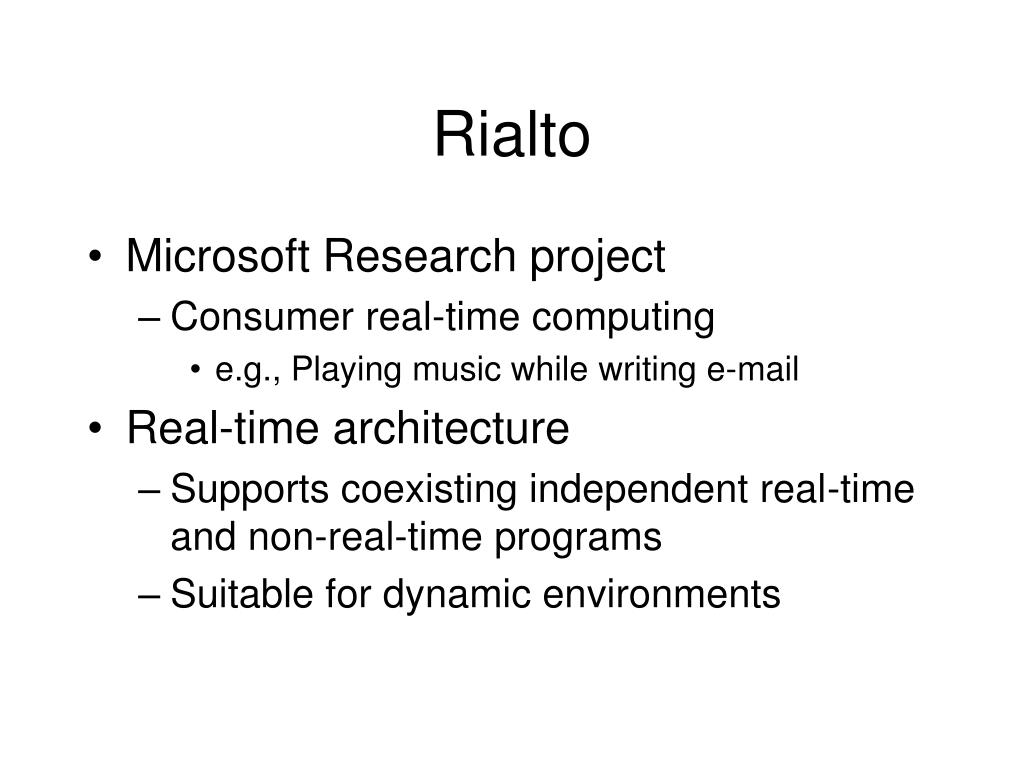 Rialto

• Microsoft Research project
  – Consumer real-time computing
    • e.g., Playing music while writing e-mail
• Real-time architecture
  – Supports coexisting independent real-time and non-real-time programs
  – Suitable for dynamic environments